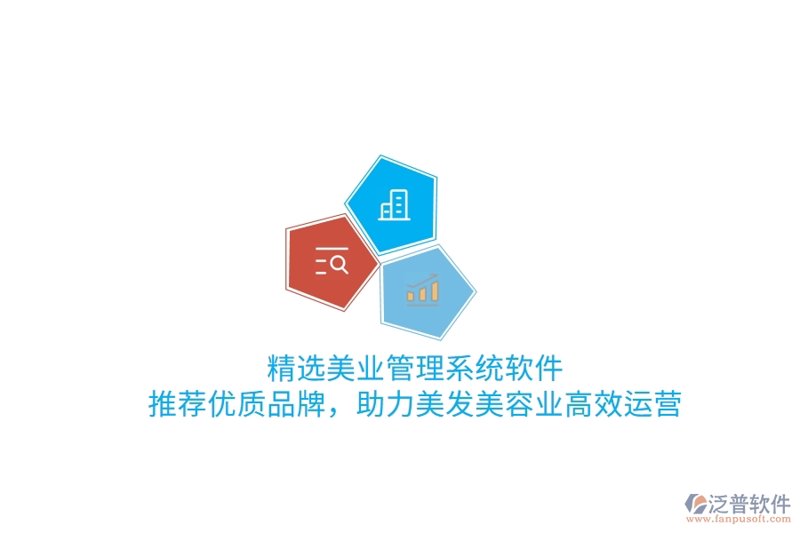 精选美业管理系统软件
推荐优质品牌，助力美发美容业高效运营

泛普软件
www.fanpusoft.com